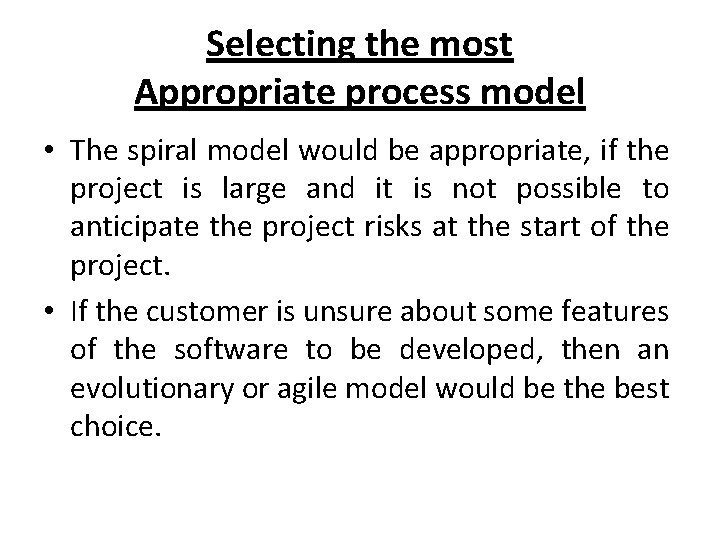 Selecting the most Appropriate process model

• The spiral model would be appropriate, if the project is large and it is not possible to anticipate the project risks at the start of the project.

• If the customer is unsure about some features of the software to be developed, then an evolutionary or agile model would be the best choice.